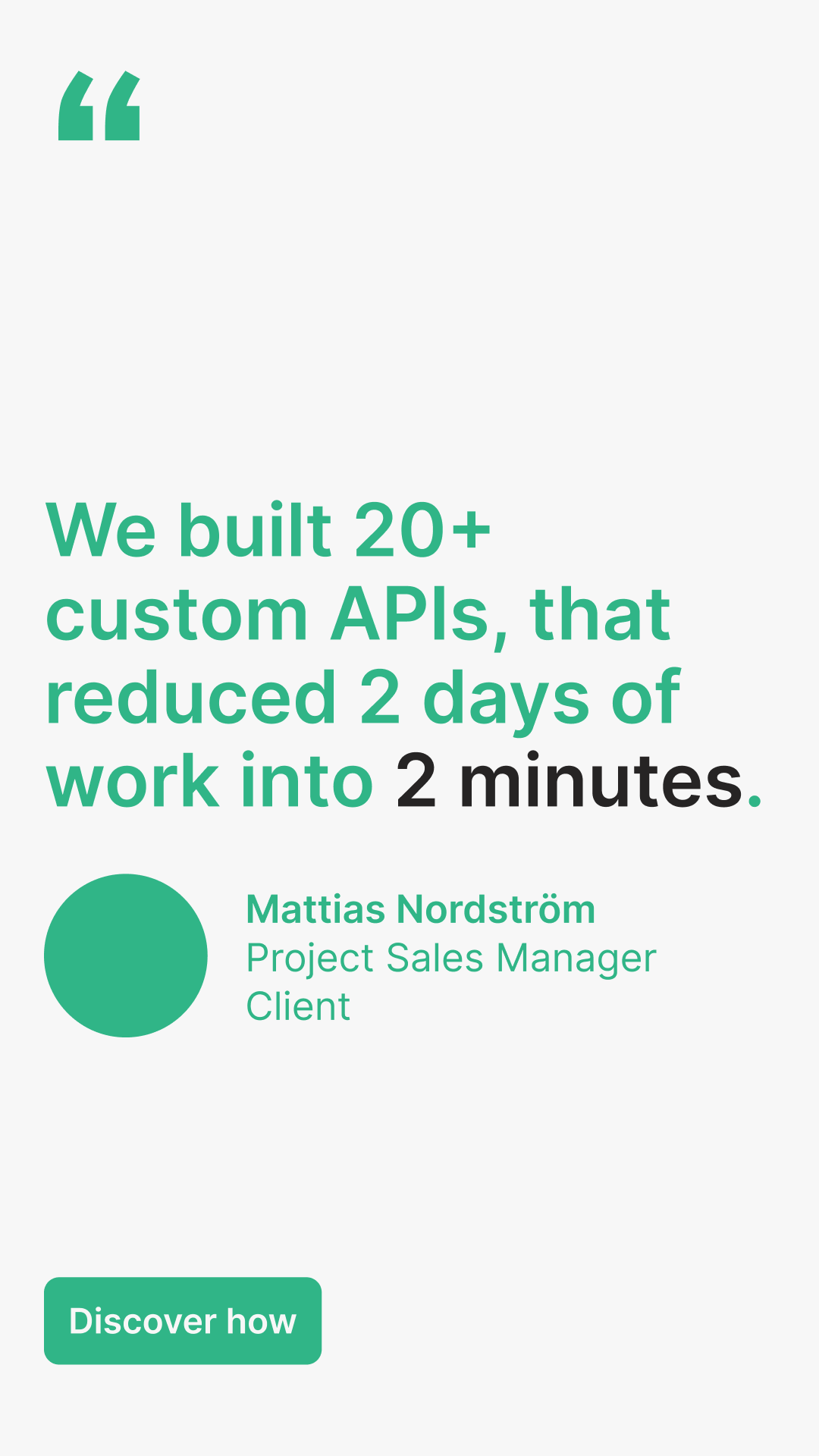 “

We built 20+ custom APIs, that reduced 2 days of work into 2 minutes.

Mattias Nordström
Project Sales Manager
Client

Discover how